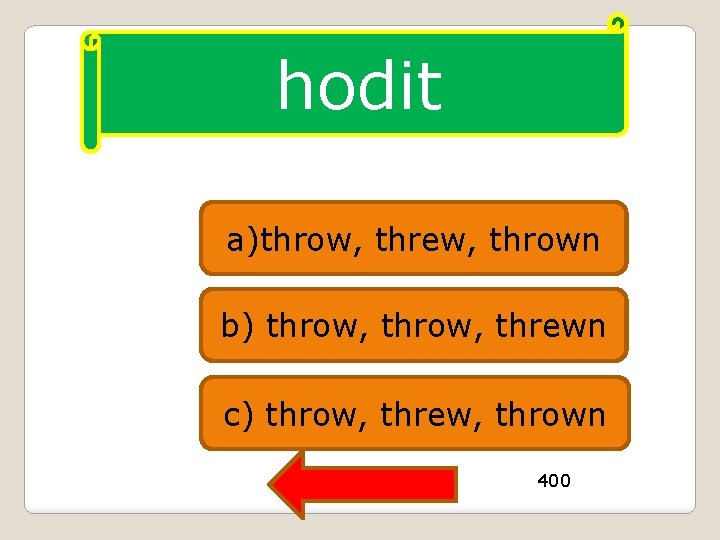 hodit

a)throw, threw, thrown

b) throw, throw, threwn

c) throw, threw, thrown

400